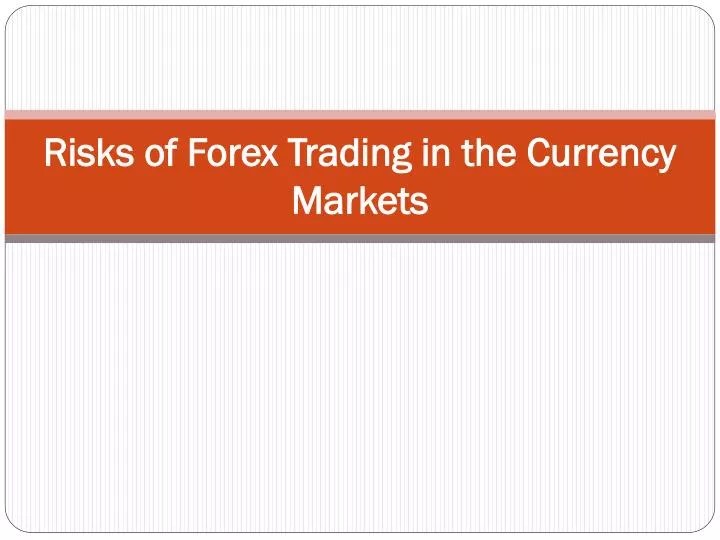 Risks of Forex Trading in the Currency Markets